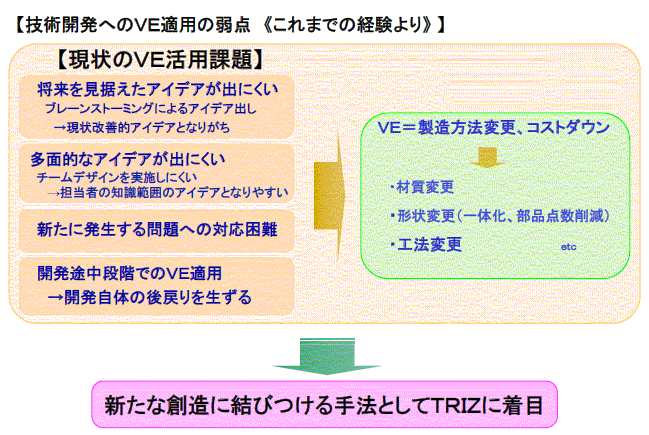 【技術開発へのVE適用の弱点 《これまでの経験より》】

【現状のVE活用課題】

将来を見据えたアイデアが出にくい
ブレーンストーミングによるアイデア出し
→現状改善的アイデアとなりがち

多面的なアイデアが出にくい
チームデザインを実施しにくい
→担当者の知識範囲のアイデアとなりやすい

新たに発生する問題への対応困難

開発途中段階でのVE適用
→開発自体の後戻りを生ずる

VE＝製造方法変更、コストダウン

・材質変更

・形状変更（一体化、部品点数削減）

・工法変更 etc

新たな創造に結びつける手法としてTRIZに着目